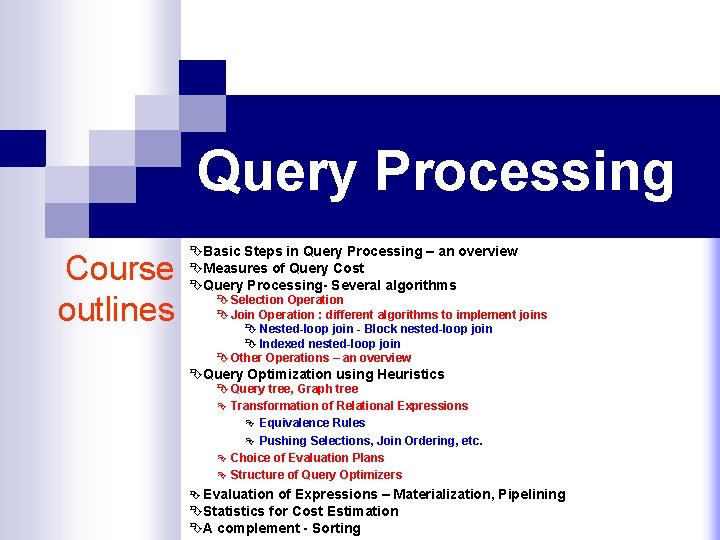 Query Processing

Course outlines

Basic Steps in Query Processing – an overview
Measures of Query Cost
Query Processing- Several algorithms
Selection Operation
Join Operation : different algorithms to implement joins
Nested-loop join - Block nested-loop join
Indexed nested-loop join
Other Operations – an overview
Query Optimization using Heuristics
Query tree, Graph tree
Transformation of Relational Expressions
Equivalence Rules
Pushing Selections, Join Ordering, etc.
Choice of Evaluation Plans
Structure of Query Optimizers
Evaluation of Expressions – Materialization, Pipelining
Statistics for Cost Estimation
A complement - Sorting